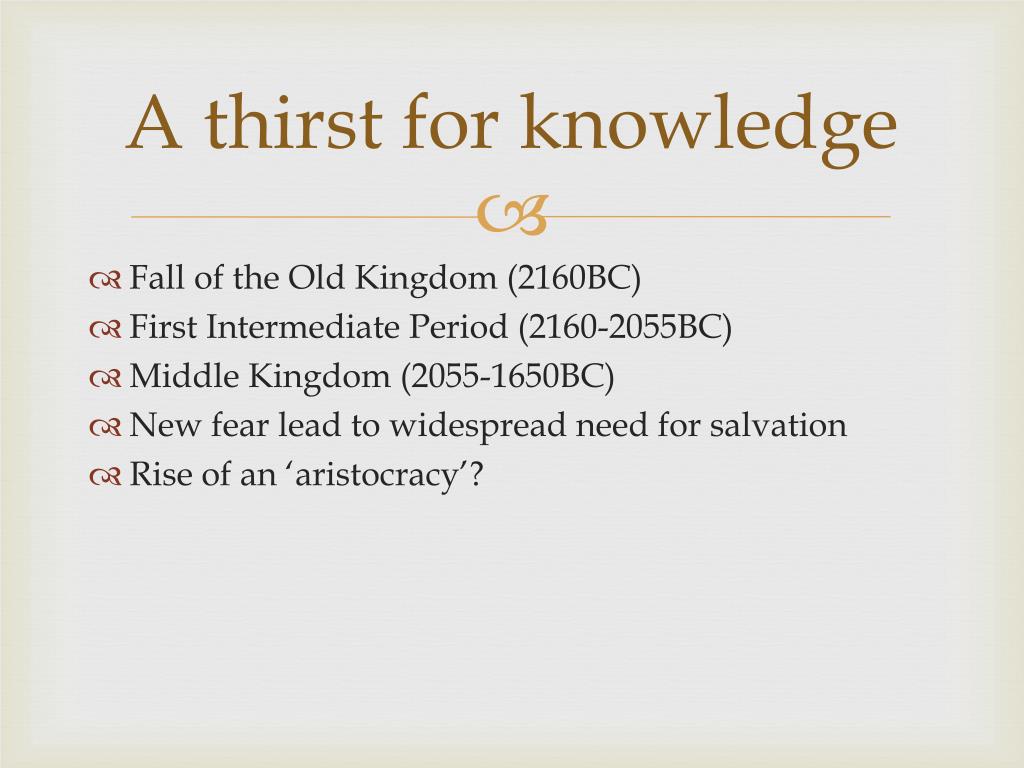 A thirst for knowledge

Fall of the Old Kingdom (2160BC)
First Intermediate Period (2160-2055BC)
Middle Kingdom (2055-1650BC)
New fear lead to widespread need for salvation
Rise of an ‘aristocracy’?